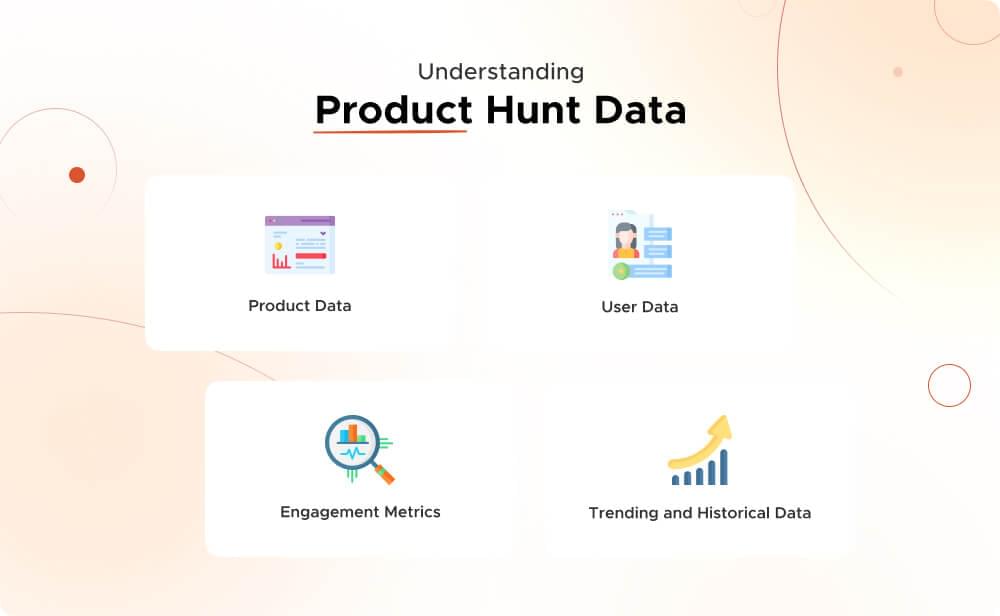 Understanding
Product Hunt Data

Product Data

User Data

Engagement Metrics

Trending and Historical Data